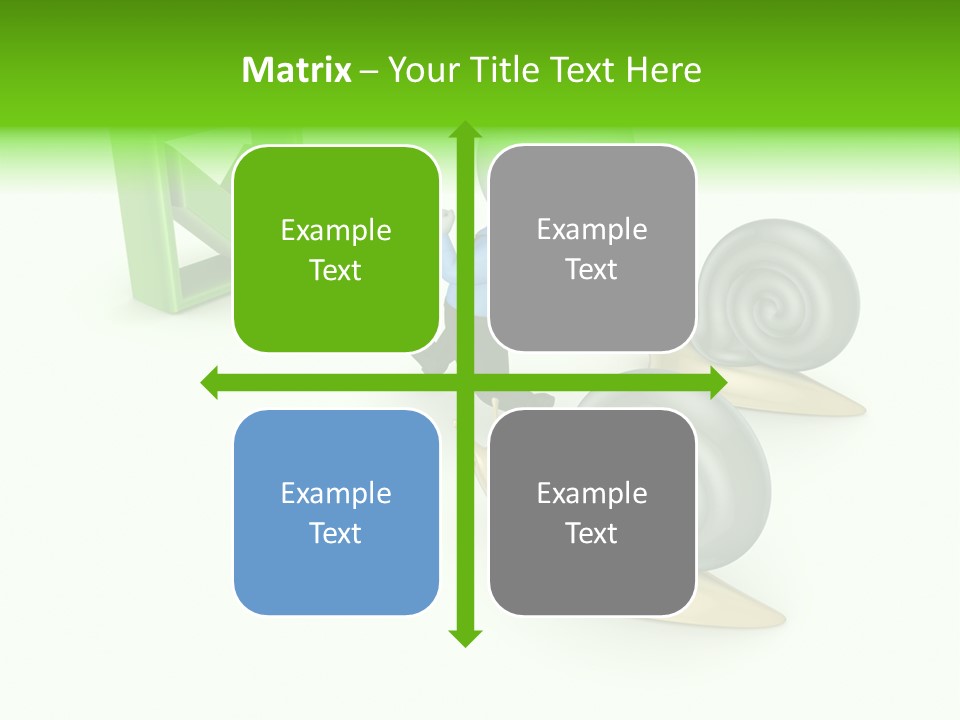 Matrix – Your Title Text Here

Example Text

Example Text

Example Text

Example Text